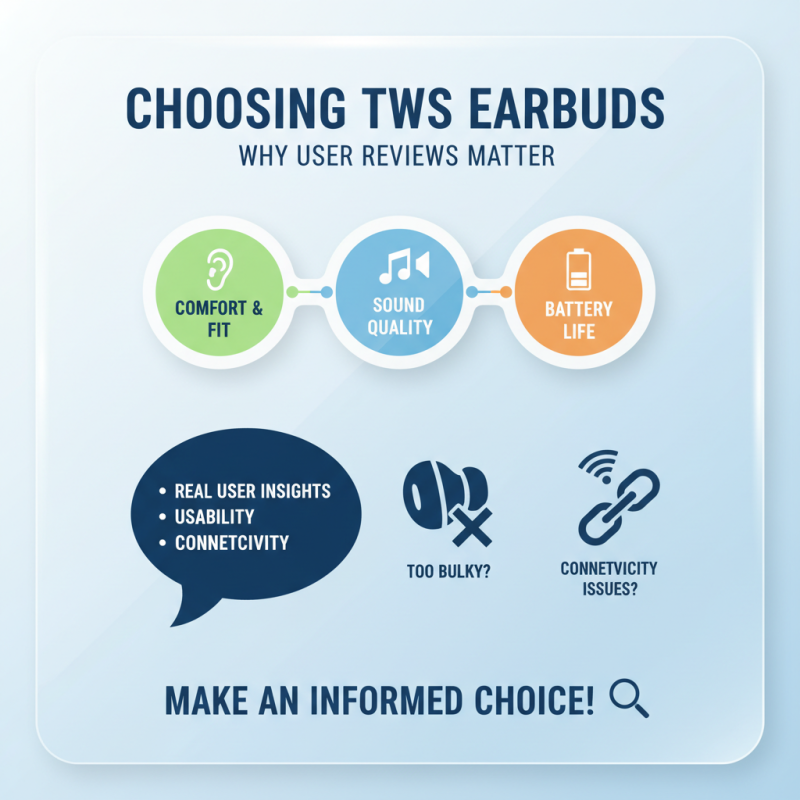 CHOOSING TWS EARBUDS
WHY USER REVIEWS MATTER

COMFORT & FIT

SOUND QUALITY

BATTERY LIFE

• REAL USER INSIGHTS
• USABILITY
• CONNETCIVITY

TOO BULKY?

CONNETVICITY ISSUES?

MAKE AN INFORMED CHOICE!